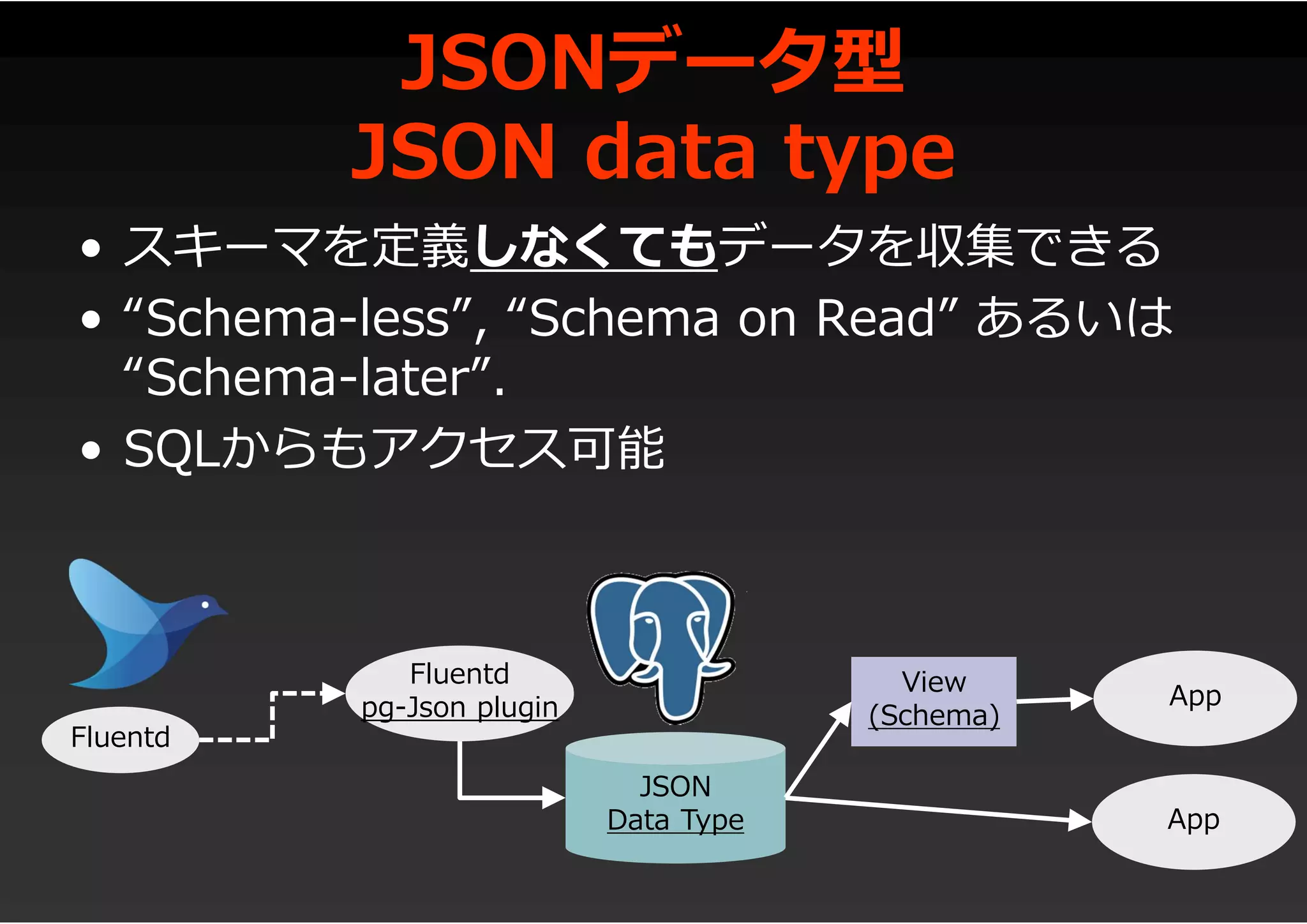 JSONデータ型
JSON data type

• スキーマを定義しなくてもデータを収集できる
• “Schema-less”, “Schema on Read” あるいは “Schema-later”.
• SQLからもアクセス可能

Fluentd

Fluentd
pg-Json plugin

JSON
Data Type

View
(Schema)

App

App